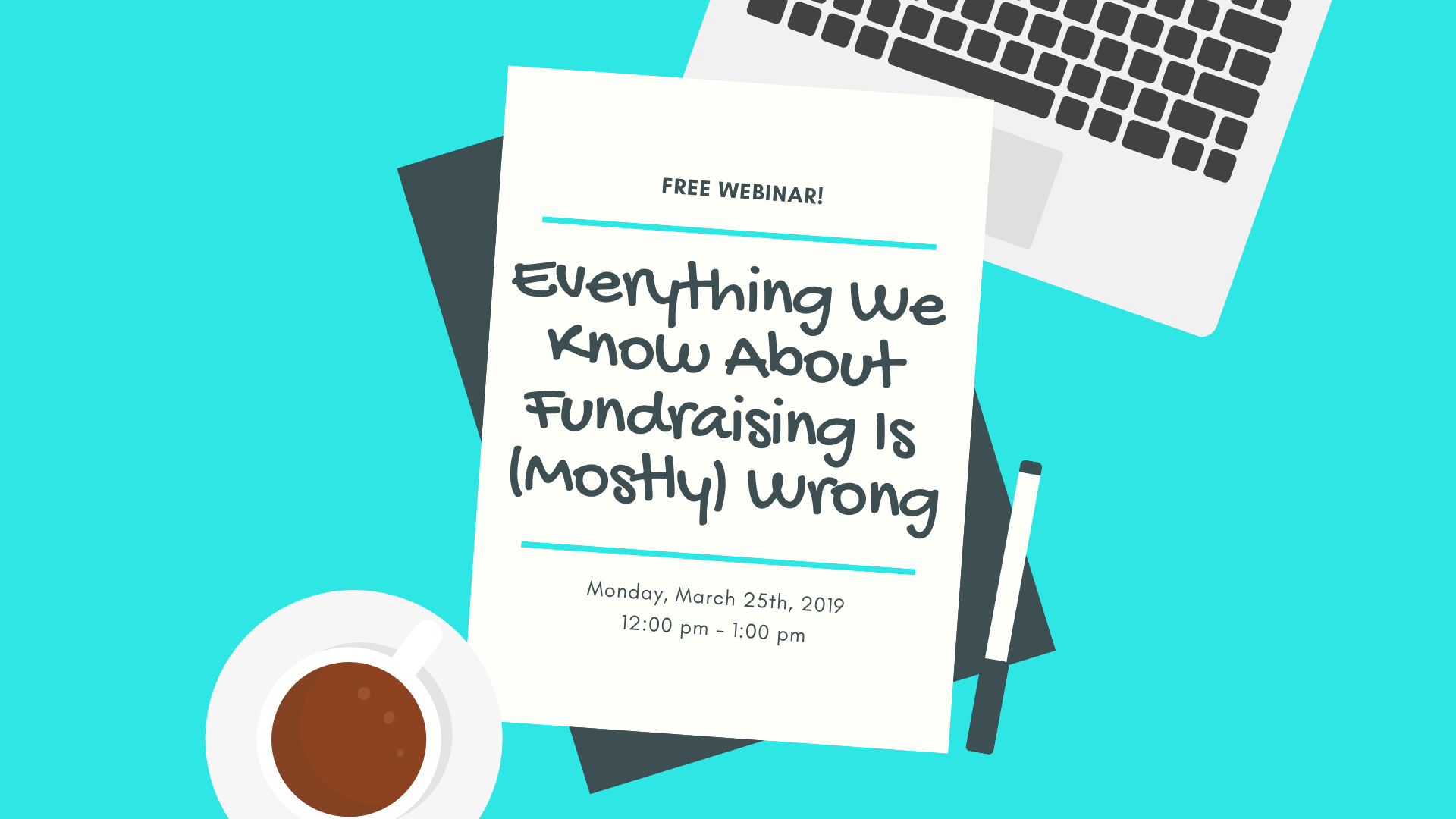 FREE WEBINAR!

Everything We Know About Fundraising Is (Mostly) Wrong

Monday, March 25th, 2019
12:00 pm - 1:00 pm